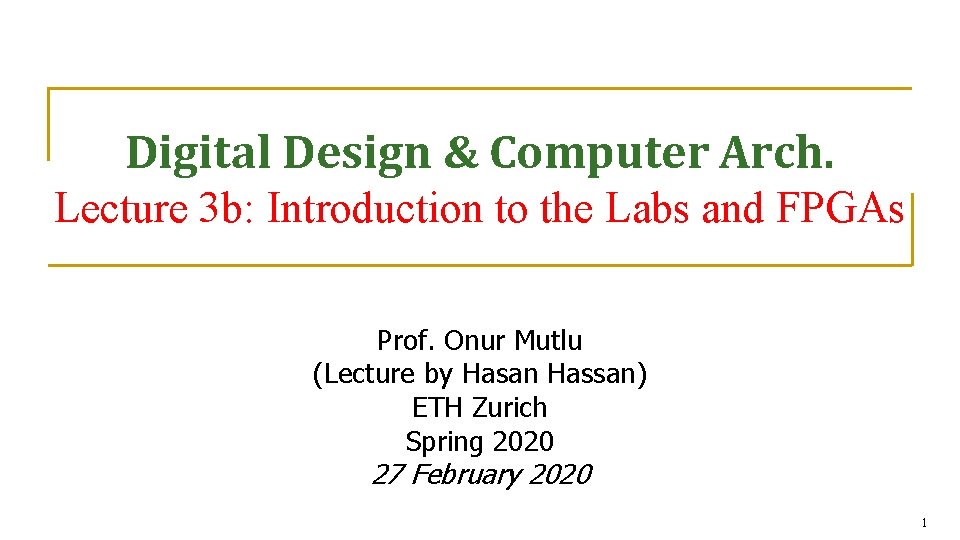 Digital Design & Computer Arch.
Lecture 3b: Introduction to the Labs and FPGAs

Prof. Onur Mutlu
(Lecture by Hasan Hassan)
ETH Zurich
Spring 2020
27 February 2020

1